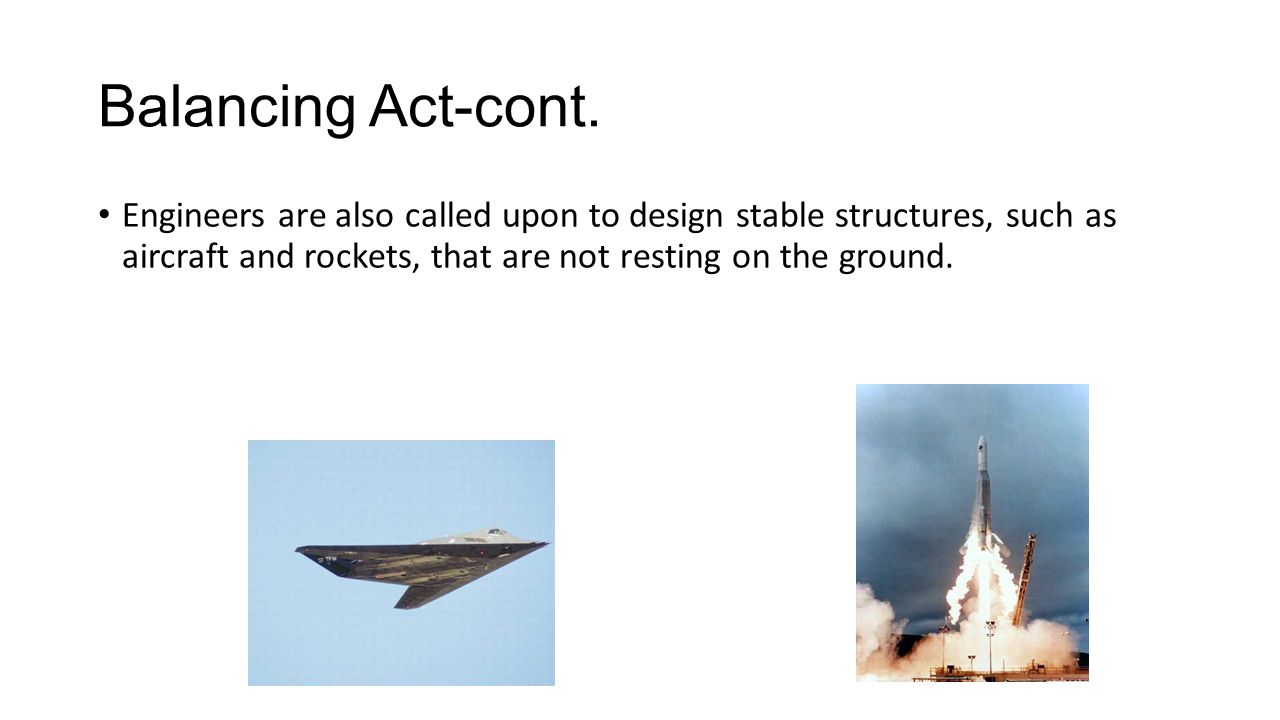 Balancing Act-cont.

• Engineers are also called upon to design stable structures, such as aircraft and rockets, that are not resting on the ground.